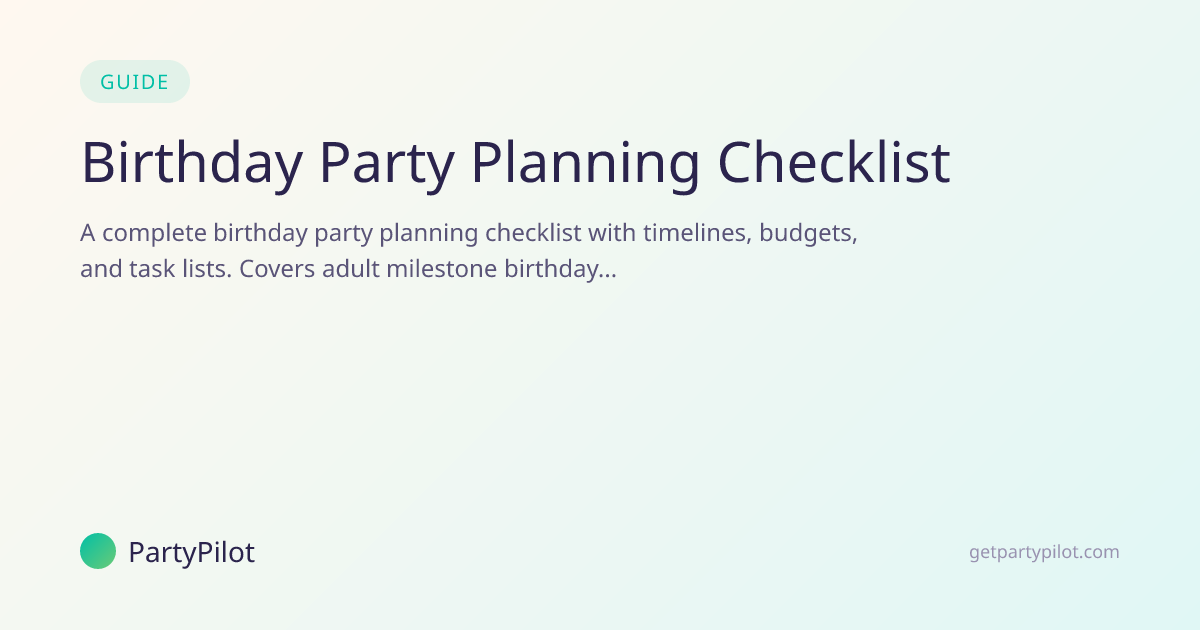 GUIDE

Birthday Party Planning Checklist

A complete birthday party planning checklist with timelines, budgets, and task lists. Covers adult milestone birthday...

PartyPilot

getpartypilot.com